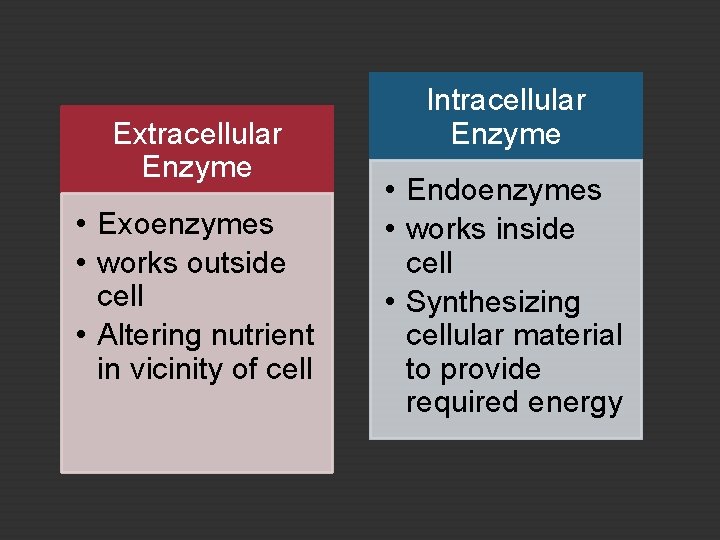 Extracellular Enzyme

• Exoenzymes
• works outside cell
• Altering nutrient in vicinity of cell

Intracellular Enzyme

• Endoenzymes
• works inside cell
• Synthesizing cellular material to provide required energy